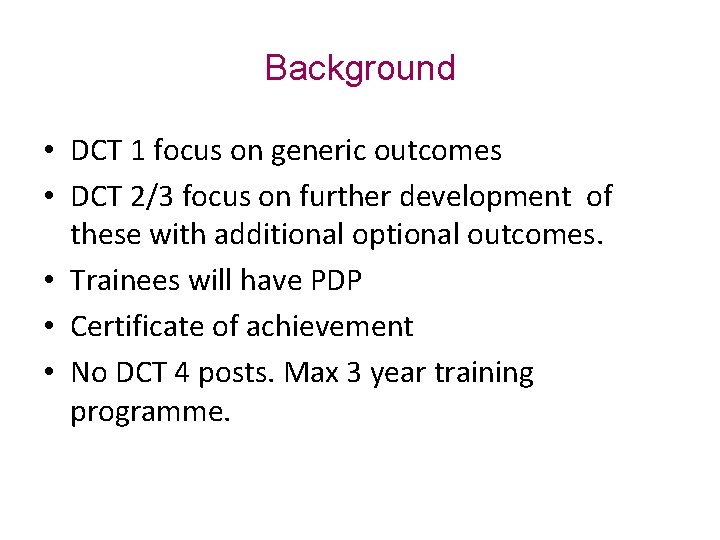 Background

• DCT 1 focus on generic outcomes
• DCT 2/3 focus on further development of these with additional optional outcomes.
• Trainees will have PDP
• Certificate of achievement
• No DCT 4 posts. Max 3 year training programme.